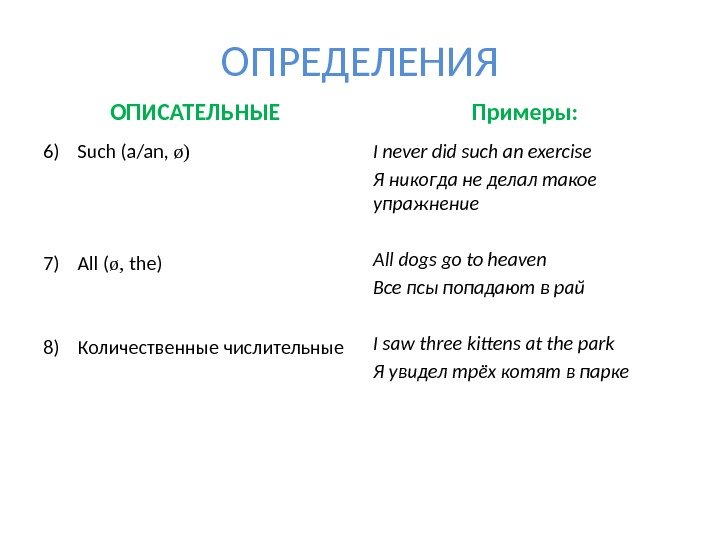 ОПРЕДЕЛЕНИЯ

ОПИСАТЕЛЬНЫЕ

6) Such (a/an, ø)

7) All (ø, the)

8) Количественные числительные

Примеры:

I never did such an exercise

Я никогда не делал такое упражнение

All dogs go to heaven

Все псы попадают в рай

I saw three kittens at the park

Я увидел трёх котят в парке